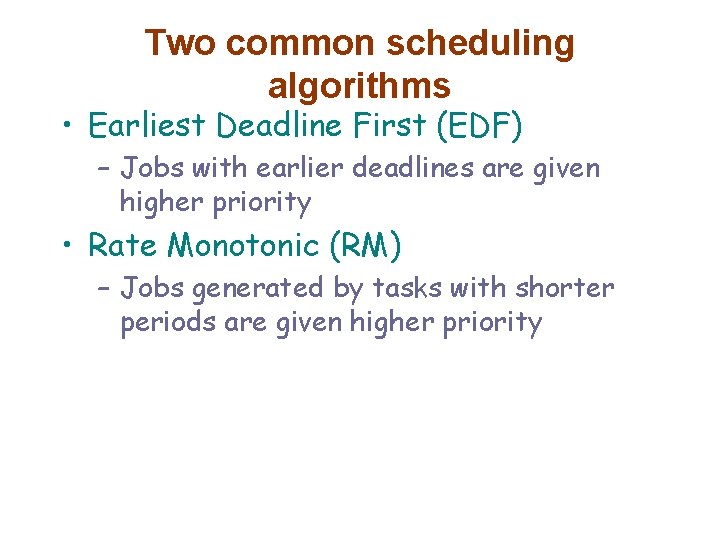 Two common scheduling algorithms

• Earliest Deadline First (EDF)
– Jobs with earlier deadlines are given higher priority

• Rate Monotonic (RM)
– Jobs generated by tasks with shorter periods are given higher priority